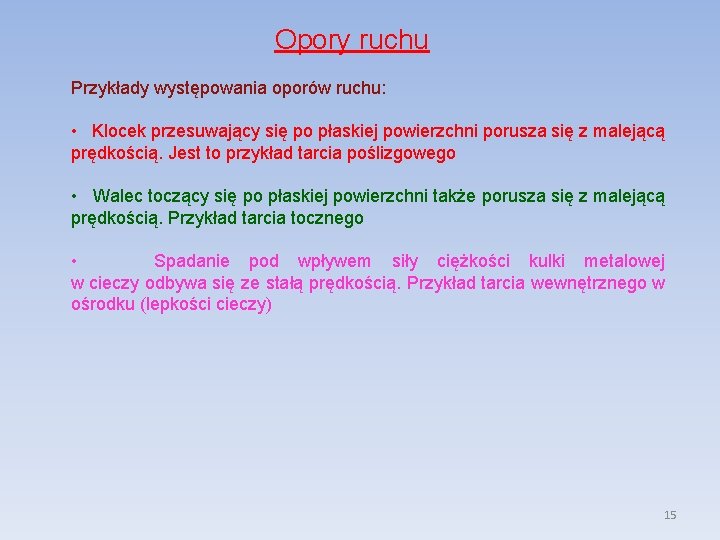 Opory ruchu

Przykłady występowania oporów ruchu:

• Klocek przesuwający się po płaskiej powierzchni porusza się z malejącą prędkością. Jest to przykład tarcia poślizgowego

• Walec toczący się po płaskiej powierzchni także porusza się z malejącą prędkością. Przykład tarcia tocznego

• Spadanie pod wpływem siły ciężkości kulki metalowej w cieczy odbywa się ze stałą prędkością. Przykład tarcia wewnętrznego w ośrodku (lepkości cieczy)

15